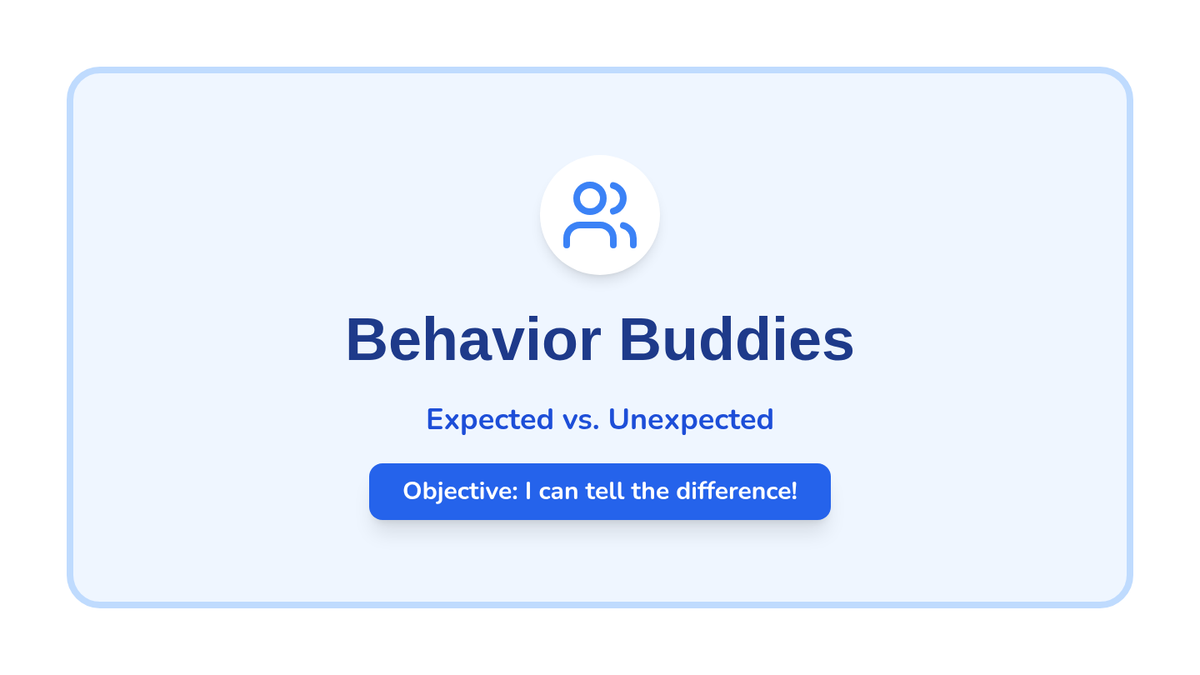 Behavior Buddies

Expected vs. Unexpected

Objective: I can tell the difference!